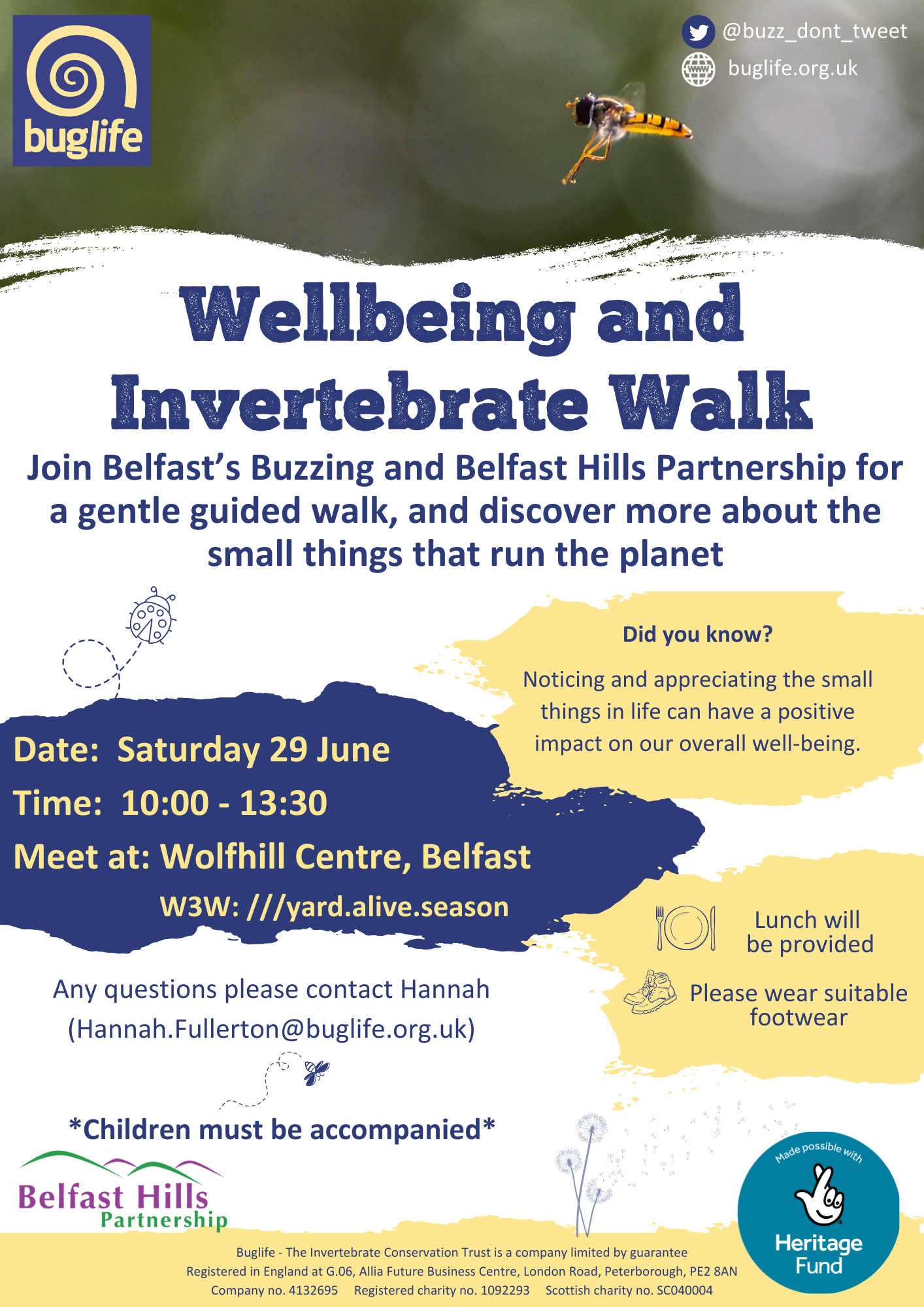 buglife

@buzz_dont_tweet
buglife.org.uk

Wellbeing and Invertebrate Walk

Join Belfast's Buzzing and Belfast Hills Partnership for a gentle guided walk, and discover more about the small things that run the planet

Did you know?

Noticing and appreciating the small things in life can have a positive impact on our overall well-being.

Date: Saturday 29 June
Time: 10:00 - 13:30
Meet at: Wolfhill Centre, Belfast
W3W: ///yard.alive.season

Lunch will be provided

Please wear suitable footwear

Any questions please contact Hannah (Hannah.Fullerton@buglife.org.uk)

*Children must be accompanied*

Belfast Hills Partnership

Made possible with Heritage Fund

Buglife - The Invertebrate Conservation Trust is a company limited by guarantee
Registered in England at G.06, Allia Future Business Centre, London Road, Peterborough, PE2 8AN
Company no. 4132695 Registered charity no. 1092293 Scottish charity no. SC040004